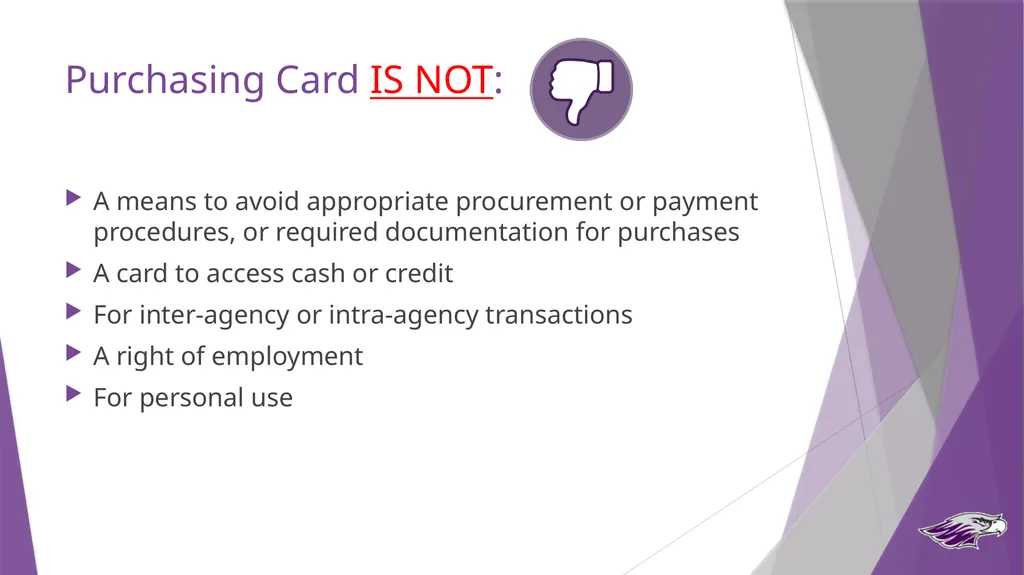 Purchasing Card IS NOT:

A means to avoid appropriate procurement or payment procedures, or required documentation for purchases

A card to access cash or credit

For inter-agency or intra-agency transactions

A right of employment

For personal use